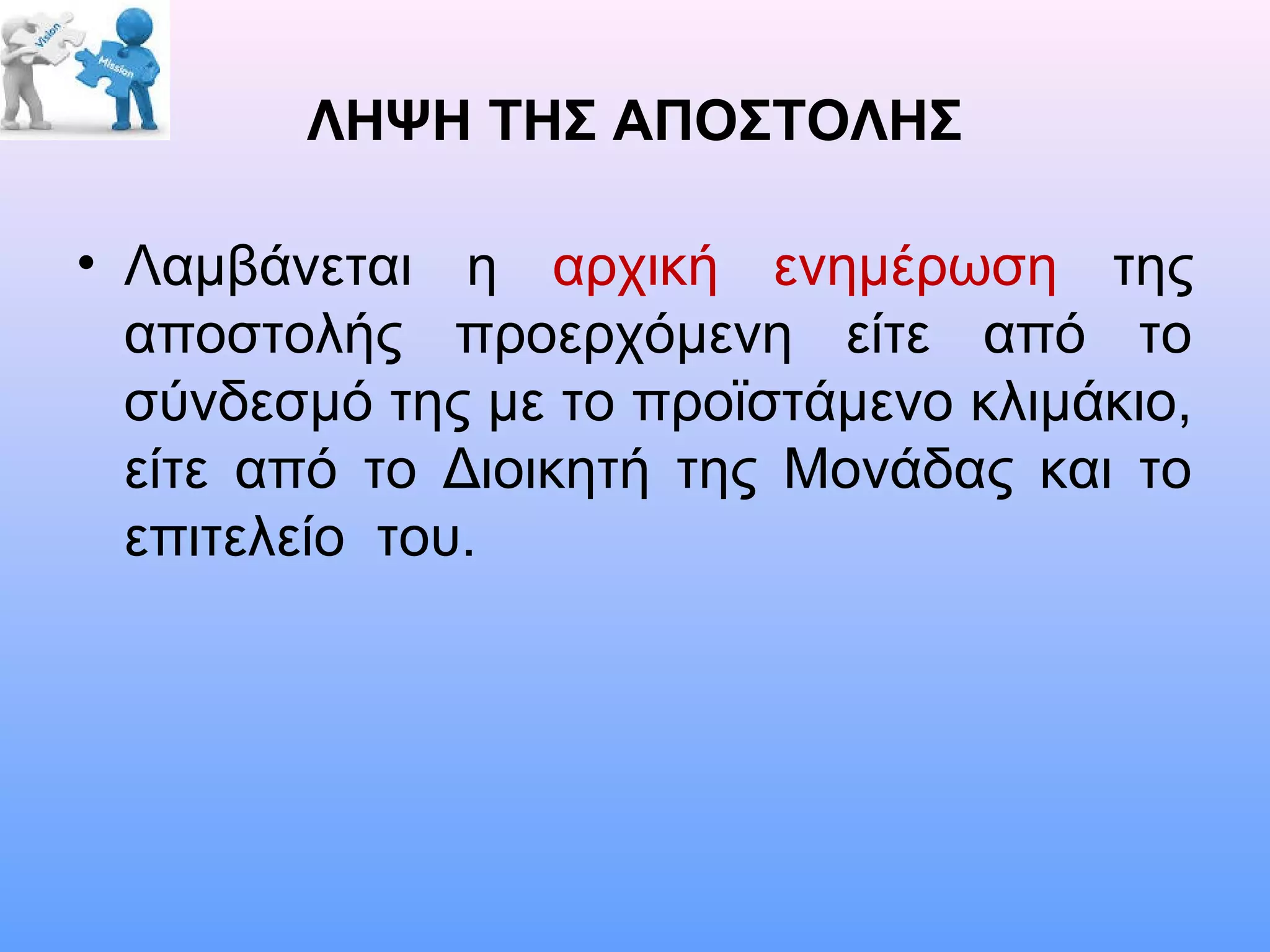 Vision
Mission

ΛΗΨΗ ΤΗΣ ΑΠΟΣΤΟΛΗΣ

• Λαμβάνεται η αρχική ενημέρωση της αποστολής προερχόμενη είτε από το σύνδεσμό της με το προϊστάμενο κλιμάκιο, είτε από το Διοικητή της Μονάδας και το επιτελείο του.